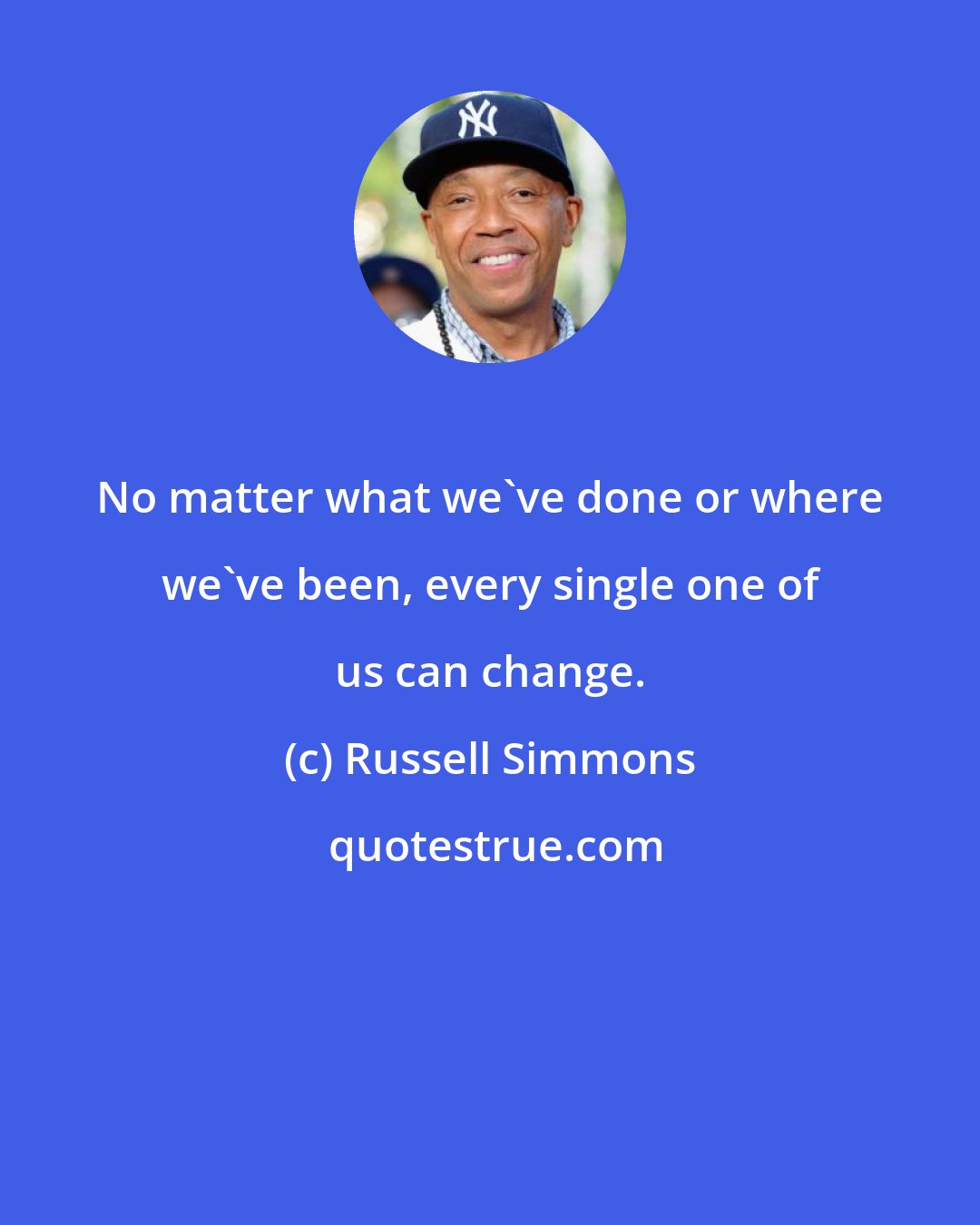 NY

No matter what we`ve done or where we`ve been, every single one of us can change.

(c) Russell Simmons

quotestrue.com